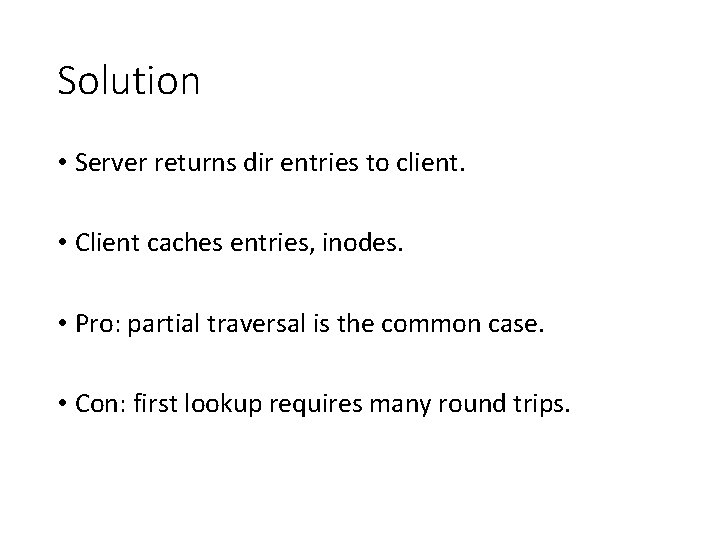 Solution

• Server returns dir entries to client.

• Client caches entries, inodes.

• Pro: partial traversal is the common case.

• Con: first lookup requires many round trips.